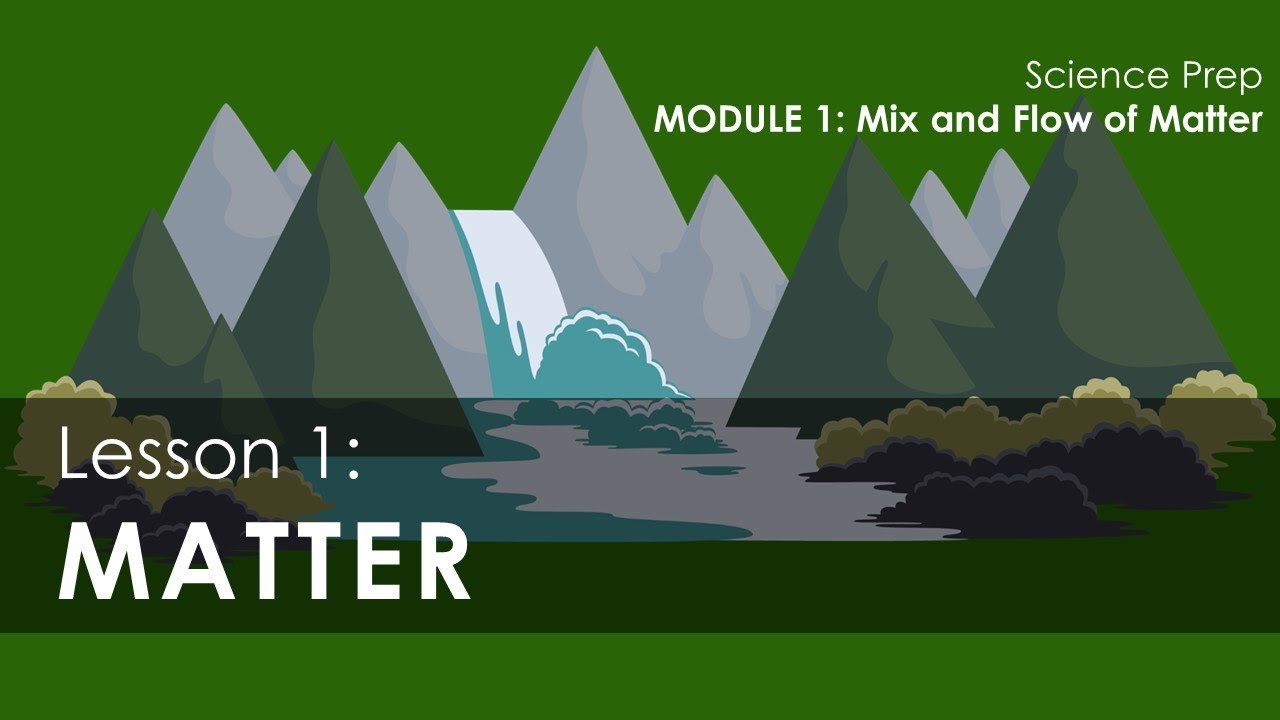 Science Prep
MODULE 1: Mix and Flow of Matter

Lesson 1:
MATTER